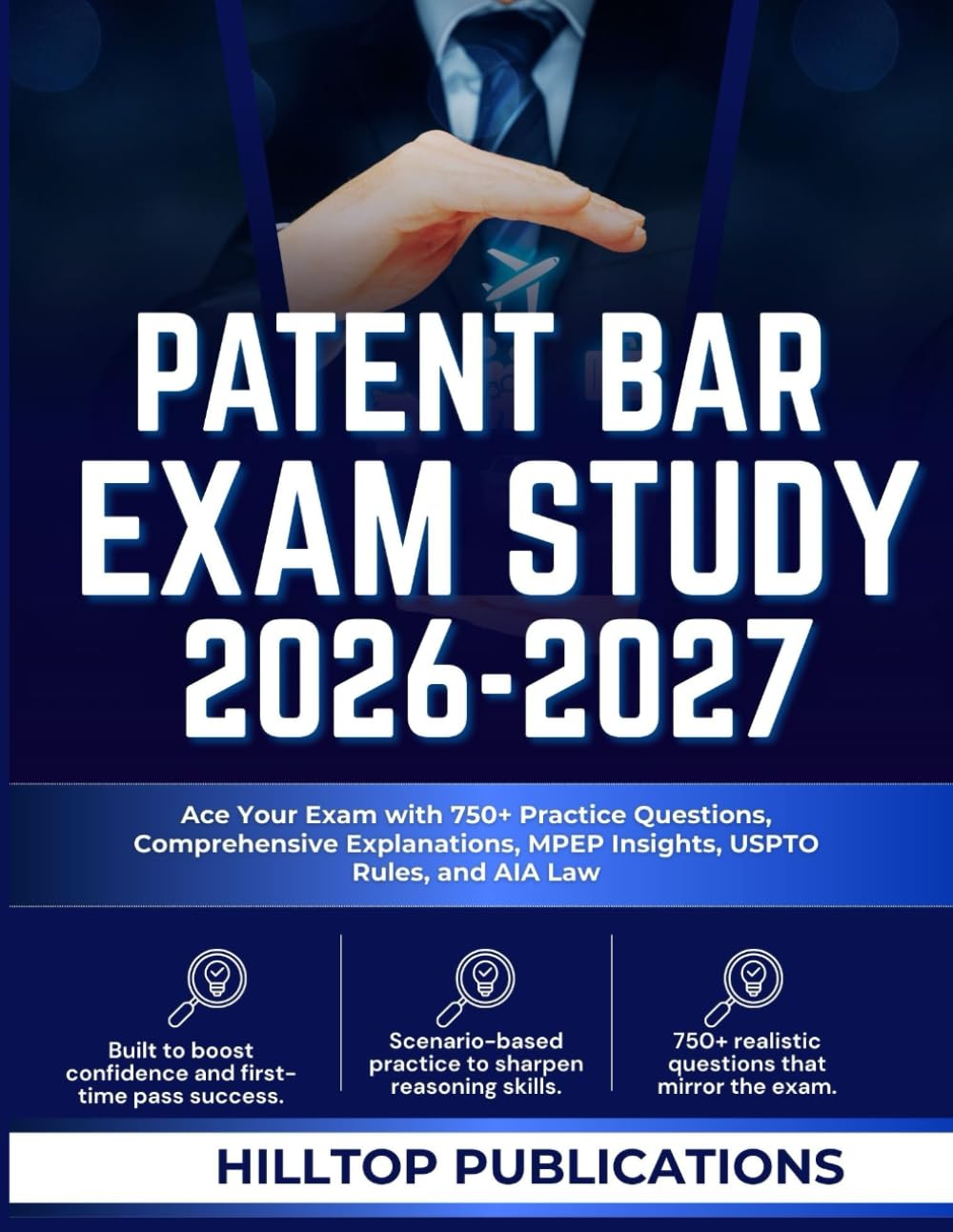 PATENT BAR EXAM STUDY 2026-2027

Ace Your Exam with 750+ Practice Questions, Comprehensive Explanations, MPEP Insights, USPTO Rules, and AIA Law

Built to boost confidence and first-time pass success.

Scenario-based practice to sharpen reasoning skills.

750+ realistic questions that mirror the exam.

HILLTOP PUBLICATIONS